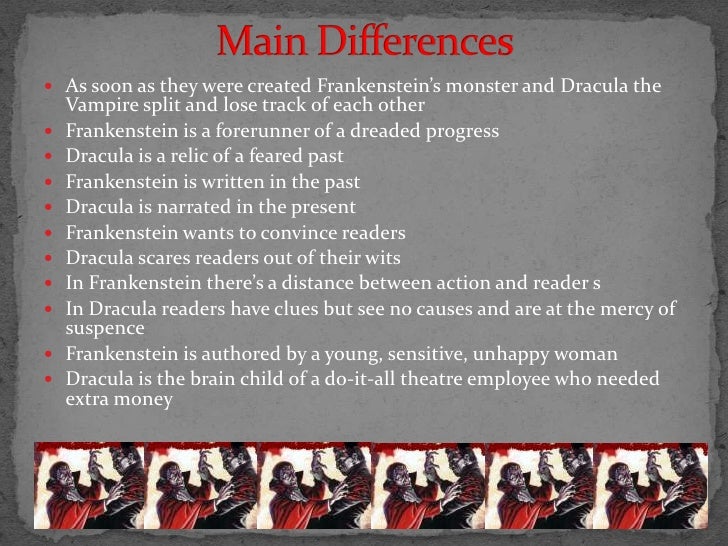 Main Differences

- As soon as they were created Frankenstein's monster and Dracula the Vampire split and lose track of each other
- Frankenstein is a forerunner of a dreaded progress
- Dracula is a relic of a feared past
- Frankenstein is written in the past
- Dracula is narrated in the present
- Frankenstein wants to convince readers
- Dracula scares readers out of their wits
- In Frankenstein there's a distance between action and reader s
- In Dracula readers have clues but see no causes and are at the mercy of suspence
- Frankenstein is authored by a young, sensitive, unhappy woman
- Dracula is the brain child of a do-it-all theatre employee who needed extra money